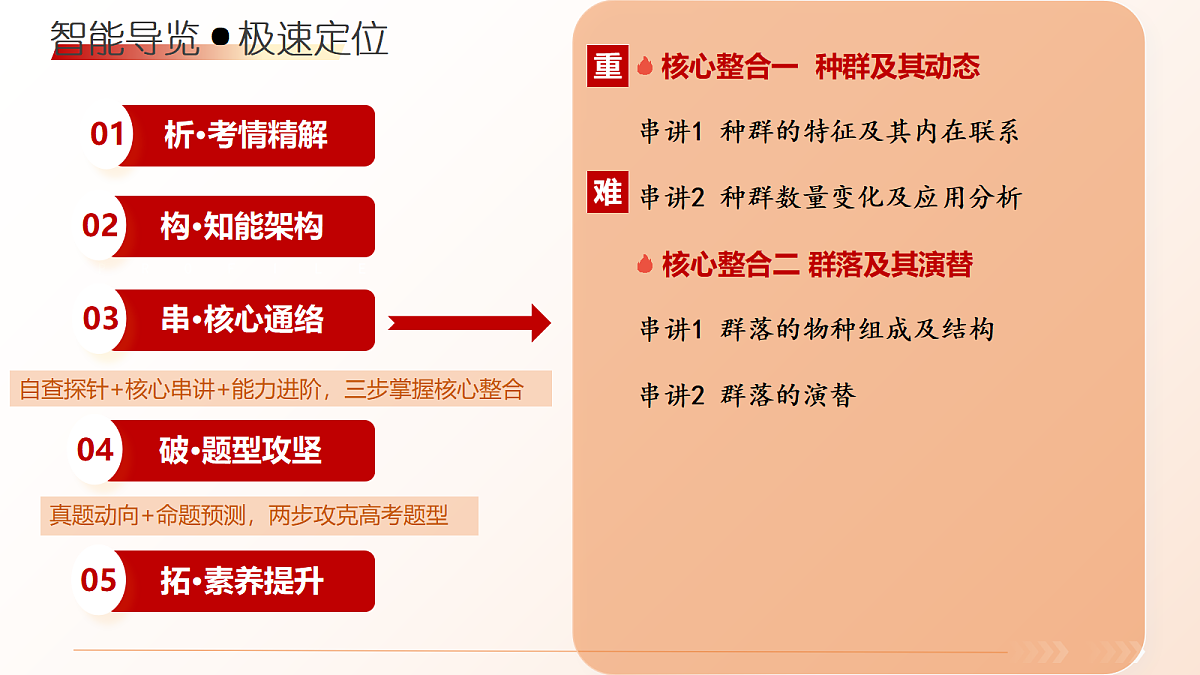 智能导览 ● 极速定位

01 析•考情精解

02 构•知能架构

03 串•核心通络

自查探针+核心串讲+能力进阶，三步掌握核心整合

04 破•题型攻坚

真题动向+命题预测，两步攻克高考题型

05 拓•素养提升

重 核心整合一 种群及其动态

串讲1 种群的特征及其内在联系

难 串讲2 种群数量变化及应用分析

核心整合二 群落及其演替

串讲1 群落的物种组成及结构

串讲2 群落的演替